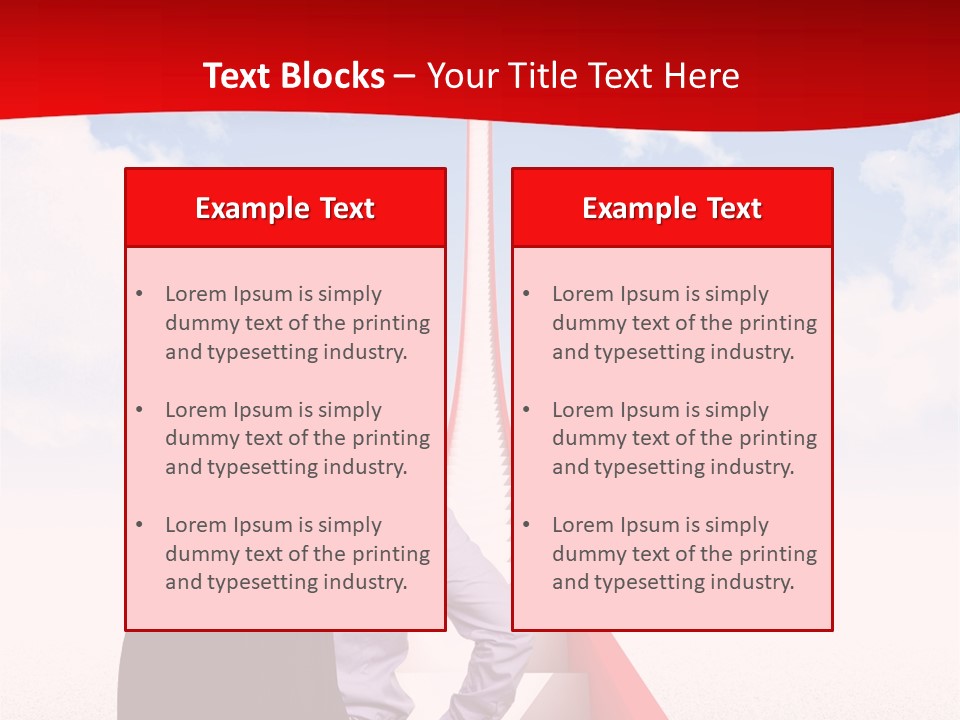 Text Blocks – Your Title Text Here

Example Text

• Lorem Ipsum is simply dummy text of the printing and typesetting industry.

• Lorem Ipsum is simply dummy text of the printing and typesetting industry.

• Lorem Ipsum is simply dummy text of the printing and typesetting industry.

Example Text

• Lorem Ipsum is simply dummy text of the printing and typesetting industry.

• Lorem Ipsum is simply dummy text of the printing and typesetting industry.

• Lorem Ipsum is simply dummy text of the printing and typesetting industry.